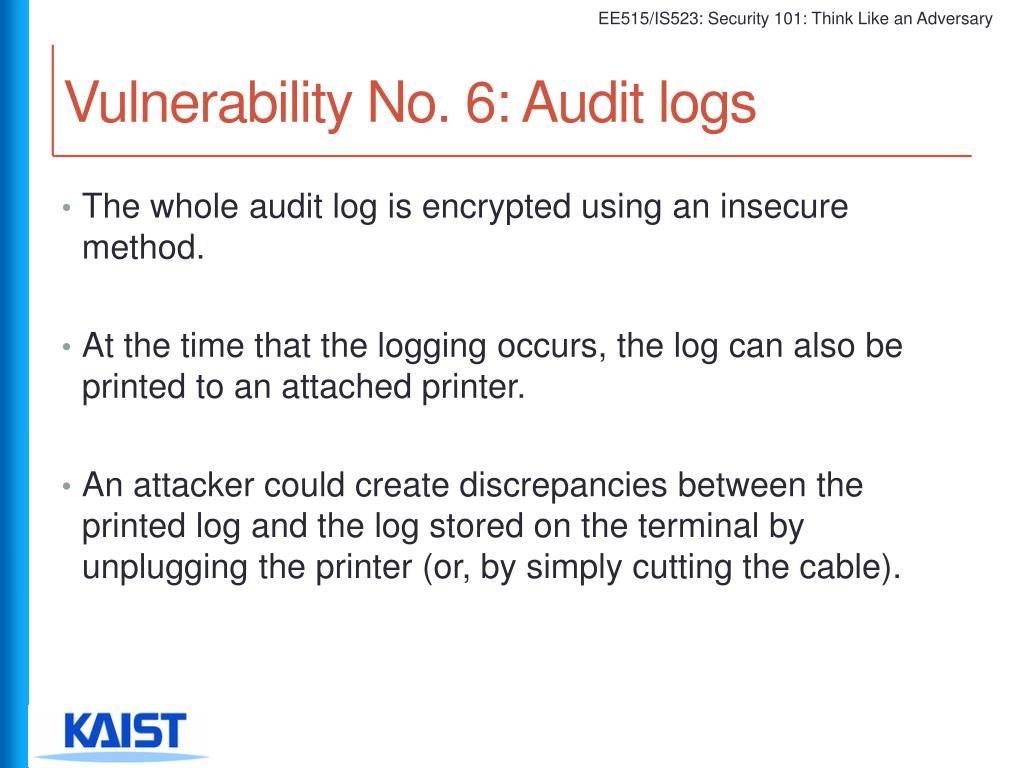 EE515/IS523: Security 101: Think Like an Adversary

Vulnerability No. 6: Audit logs

• The whole audit log is encrypted using an insecure method.

• At the time that the logging occurs, the log can also be printed to an attached printer.

• An attacker could create discrepancies between the printed log and the log stored on the terminal by unplugging the printer (or, by simply cutting the cable).

KAIST